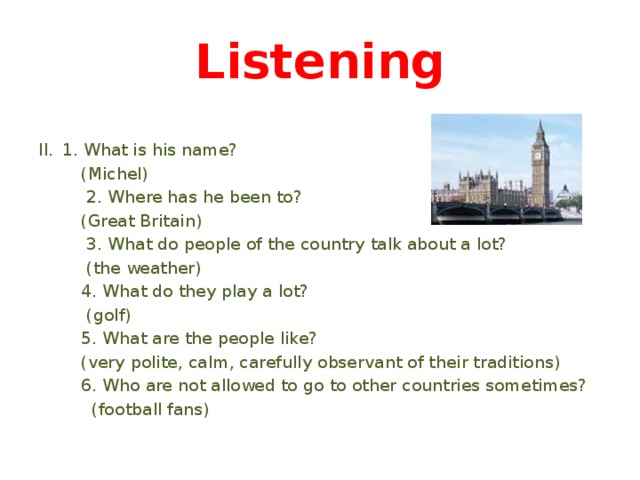 Listening

II. 1. What is his name?
(Michel)
2. Where has he been to?
(Great Britain)
3. What do people of the country talk about a lot?
(the weather)
4. What do they play a lot?
(golf)
5. What are the people like?
(very polite, calm, carefully observant of their traditions)
6. Who are not allowed to go to other countries sometimes?
(football fans)